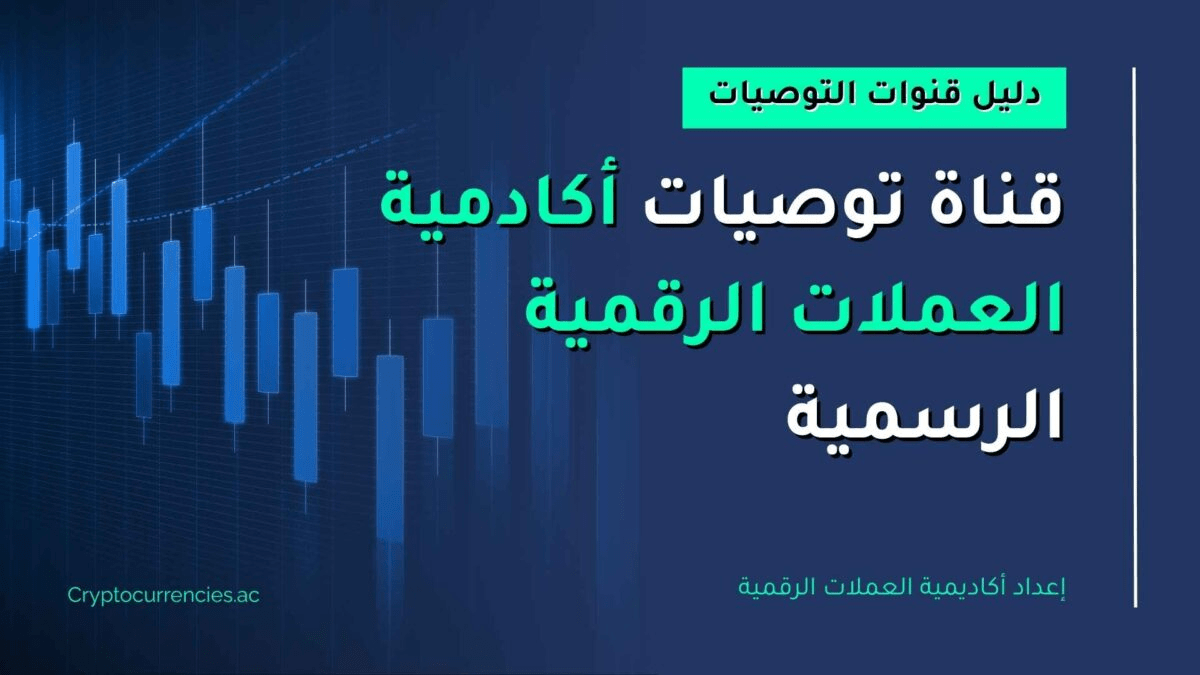 دليل قنوات التوصيات

قناة توصيات أكادمية العملات الرقمية الرسمية

إعداد أكاديمية العملات الرقمية

Cryptocurrencies.ac